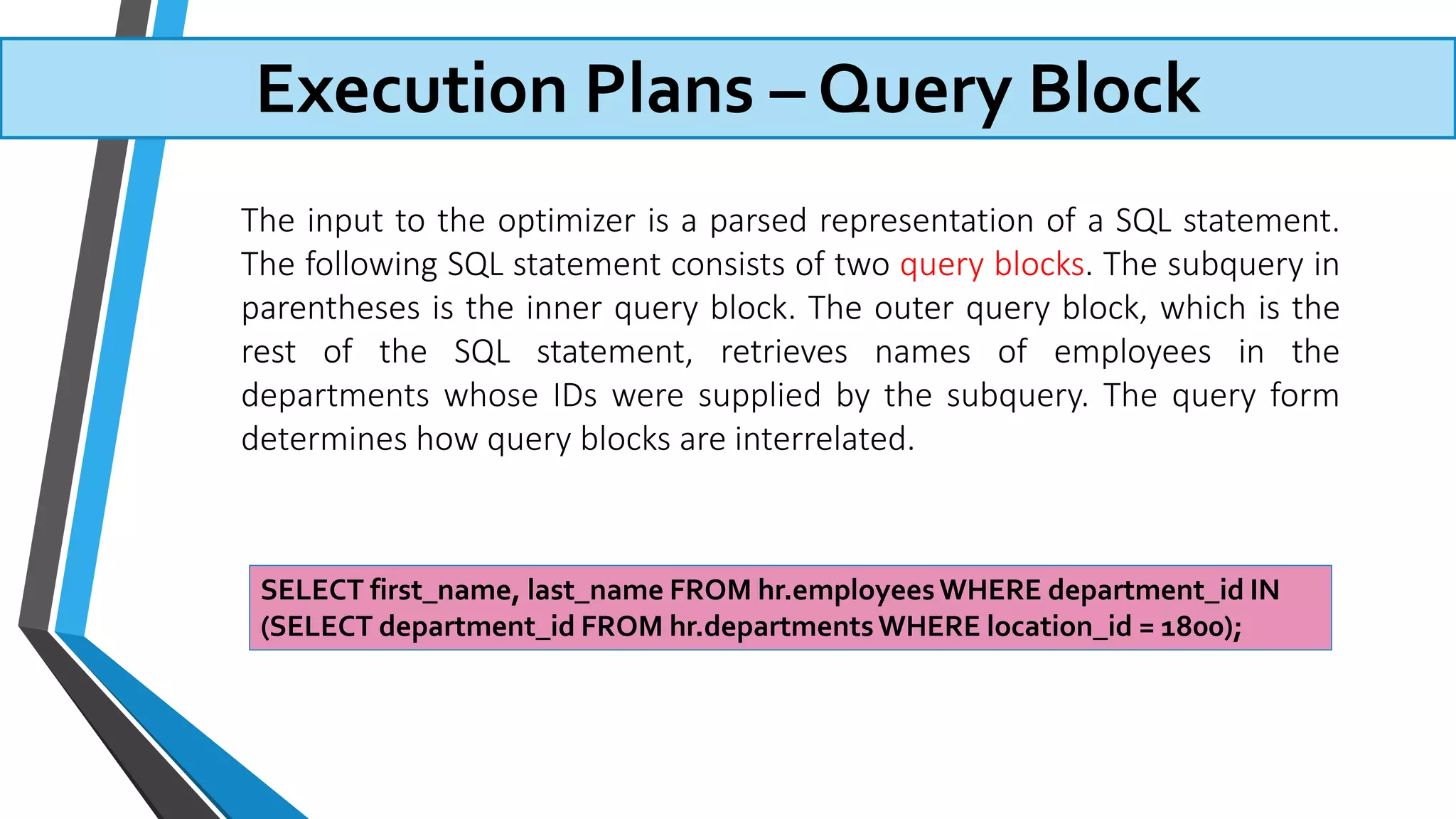 Execution Plans – Query Block

The input to the optimizer is a parsed representation of a SQL statement. The following SQL statement consists of two query blocks. The subquery in parentheses is the inner query block. The outer query block, which is the rest of the SQL statement, retrieves names of employees in the departments whose IDs were supplied by the subquery. The query form determines how query blocks are interrelated.

SELECT first_name, last_name FROM hr.employees WHERE department_id IN (SELECT department_id FROM hr.departments WHERE location_id = 1800);